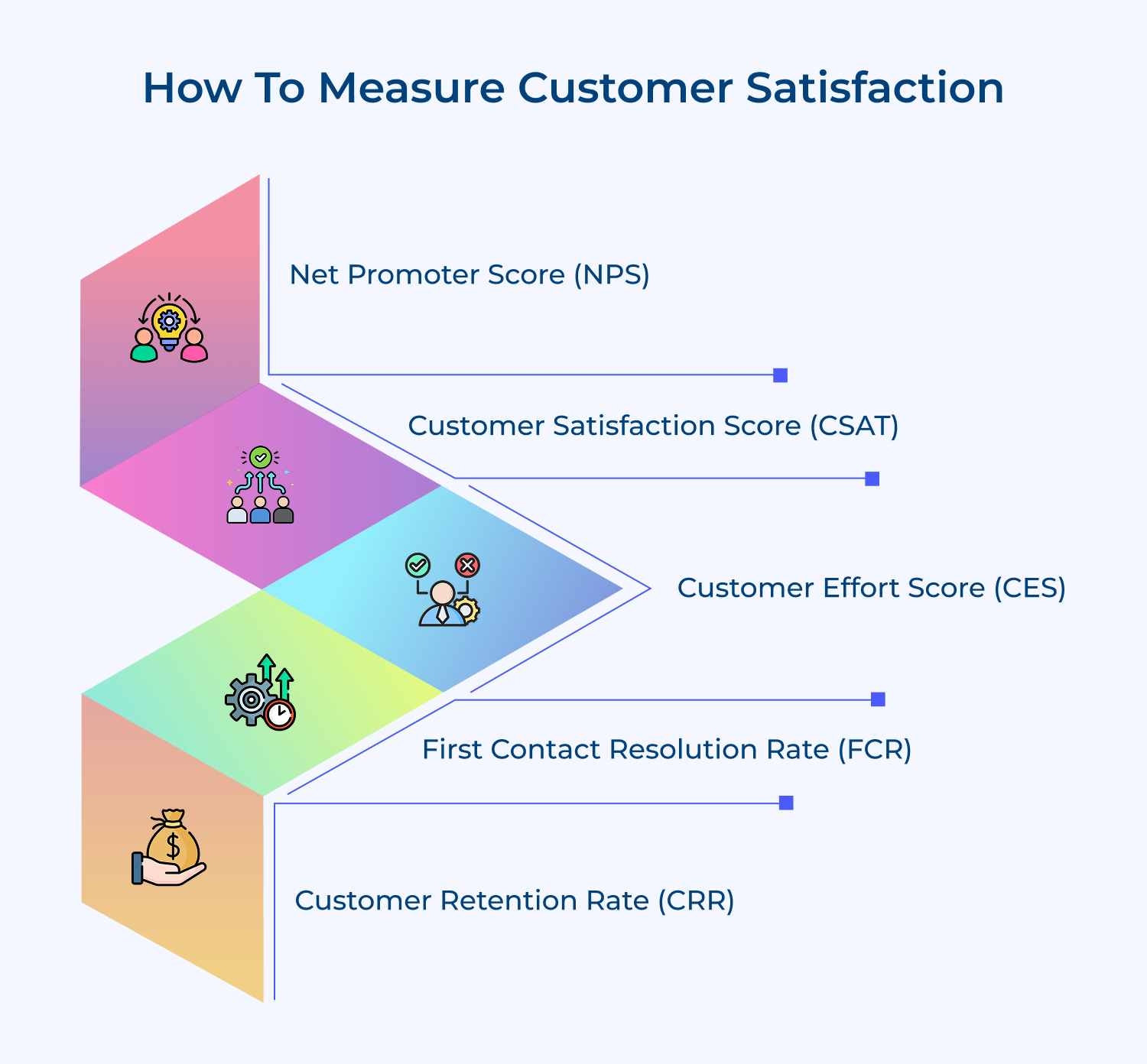 How To Measure Customer Satisfaction

Net Promoter Score (NPS)

Customer Satisfaction Score (CSAT)

Customer Effort Score (CES)

First Contact Resolution Rate (FCR)

Customer Retention Rate (CRR)